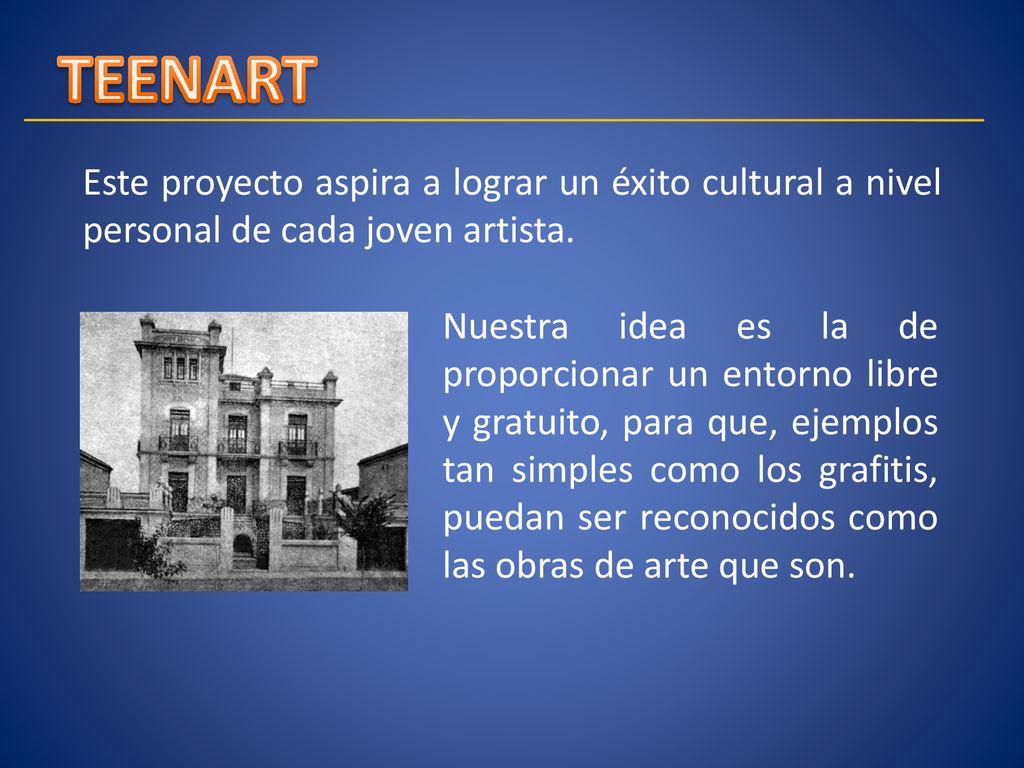 TEENART

Este proyecto aspira a lograr un éxito cultural a nivel personal de cada joven artista.

Nuestra idea es la de proporcionar un entorno libre y gratuito, para que, ejemplos tan simples como los grafitis, puedan ser reconocidos como las obras de arte que son.